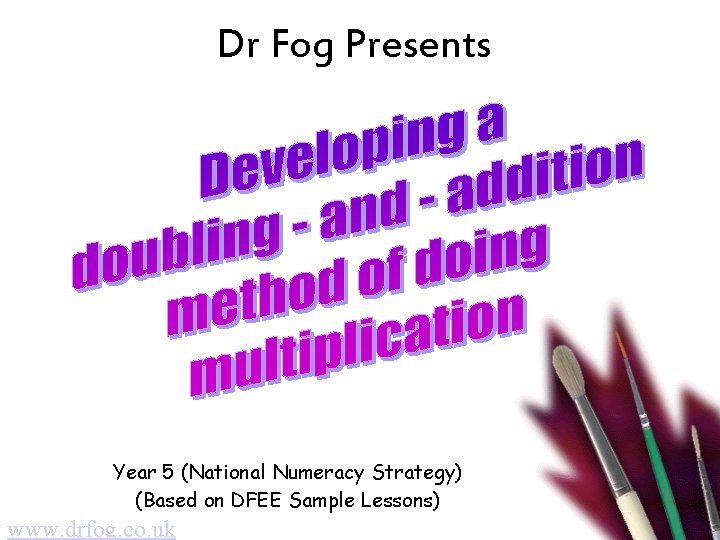 Dr Fog Presents

Developing a doubling - and - addition method of doing multiplication

Year 5 (National Numeracy Strategy)
(Based on DFEE Sample Lessons)

www.drfog.co.uk